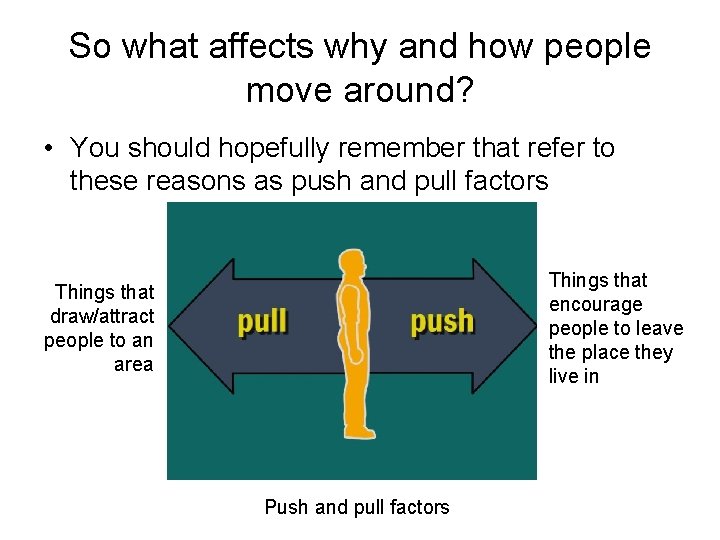 So what affects why and how people move around?

• You should hopefully remember that refer to these reasons as push and pull factors

Things that draw/attract people to an area

pull

push

Things that encourage people to leave the place they live in

Push and pull factors